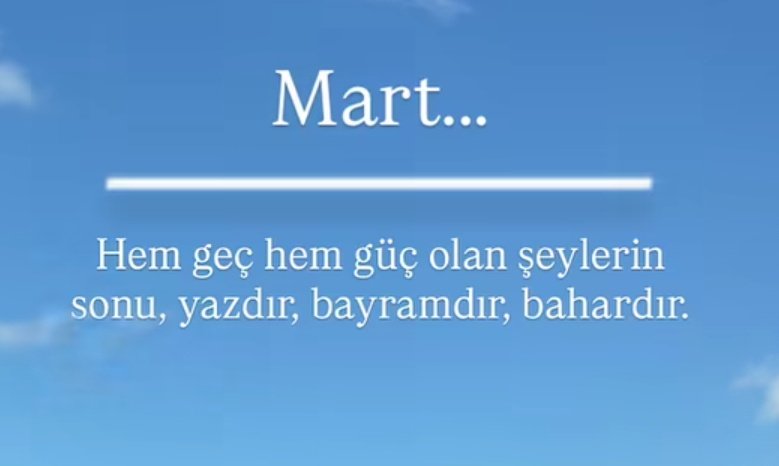 Mart...

Hem geç hem güç olan şeylerin sonu, yazdır, bayramdır, bahardır.